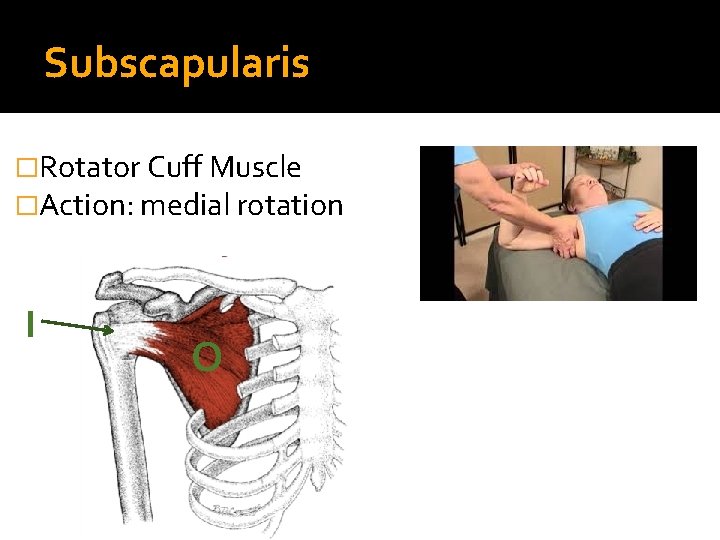 Subscapularis

□Rotator Cuff Muscle
□Action: medial rotation

I

O